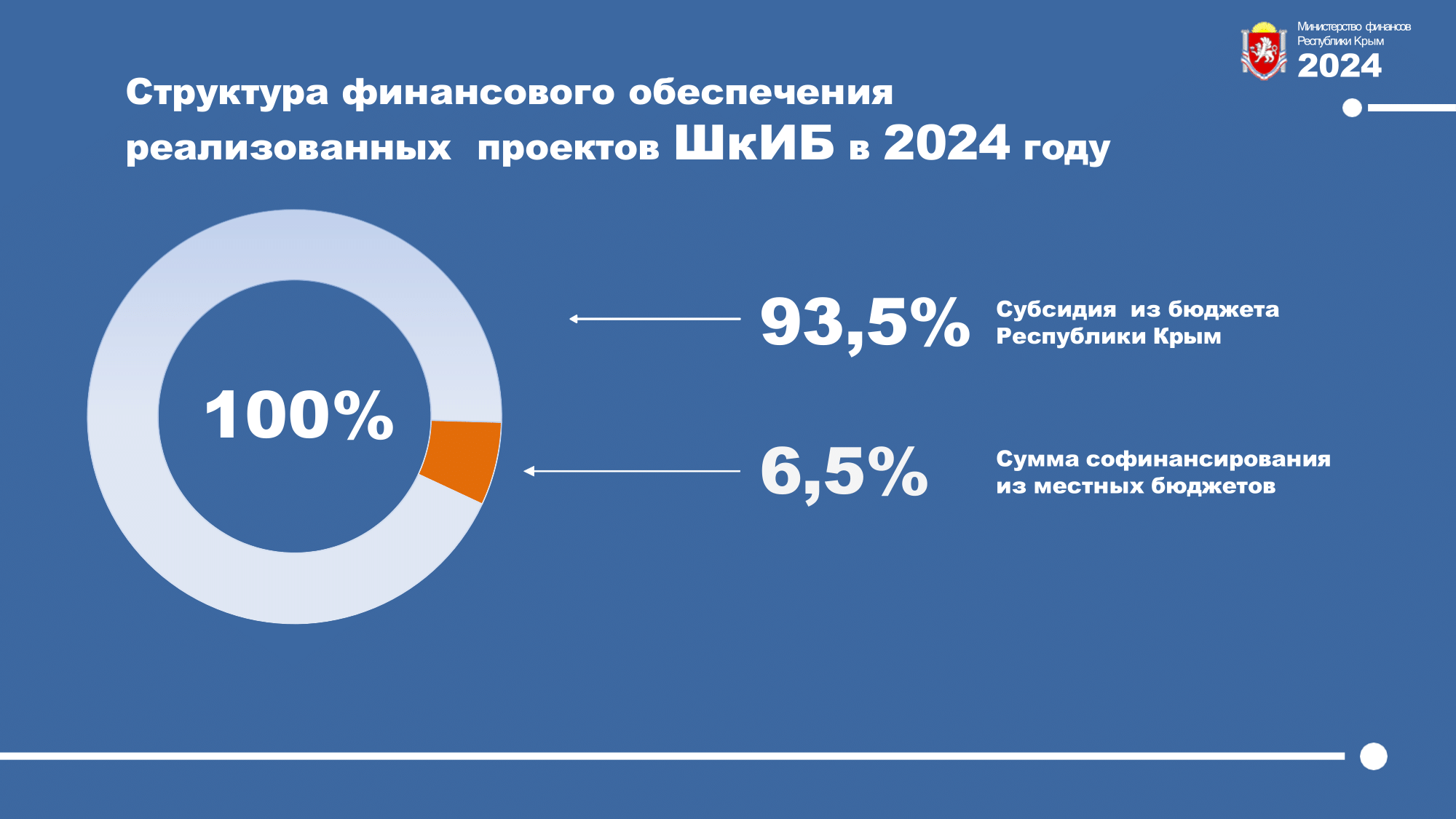 Министерство финансов Республики Крым
2024

Структура финансового обеспечения реализованных проектов ШкИБ в 2024 году

100%

93,5%

Субсидия из бюджета Республики Крым

6,5%

Сумма софинансирования из местных бюджетов